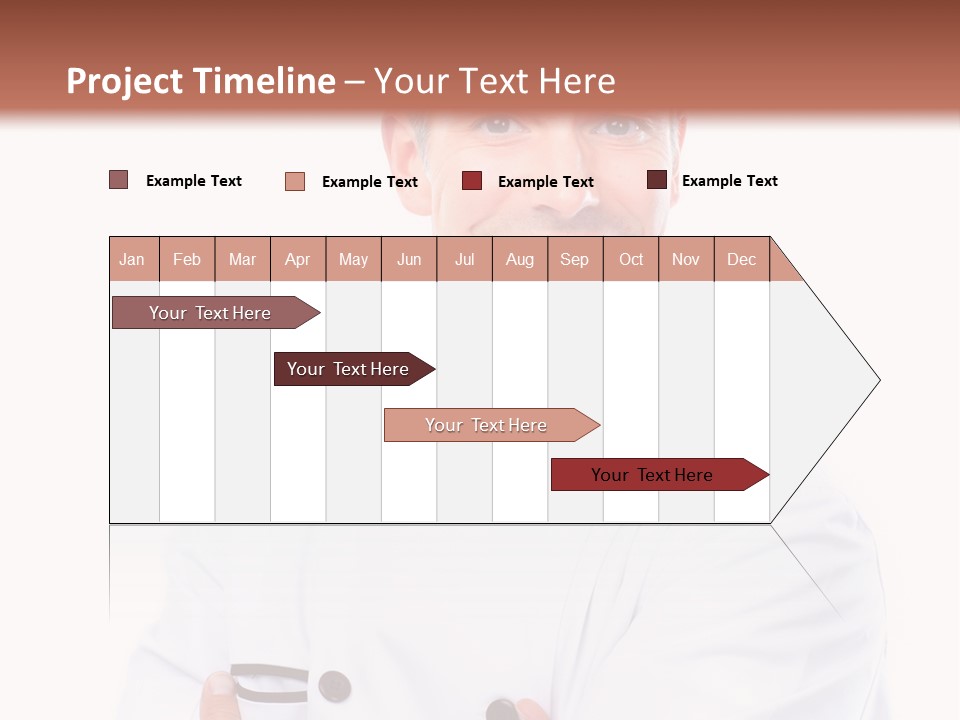 Project Timeline – Your Text Here

Example Text
Example Text
Example Text
Example Text

| Jan | Feb | Mar | Apr | May | Jun | Jul | Aug | Sep | Oct | Nov | Dec |
|---|---|---|---|---|---|---|---|---|---|---|---|

Your Text Here

Your Text Here

Your Text Here

Your Text Here